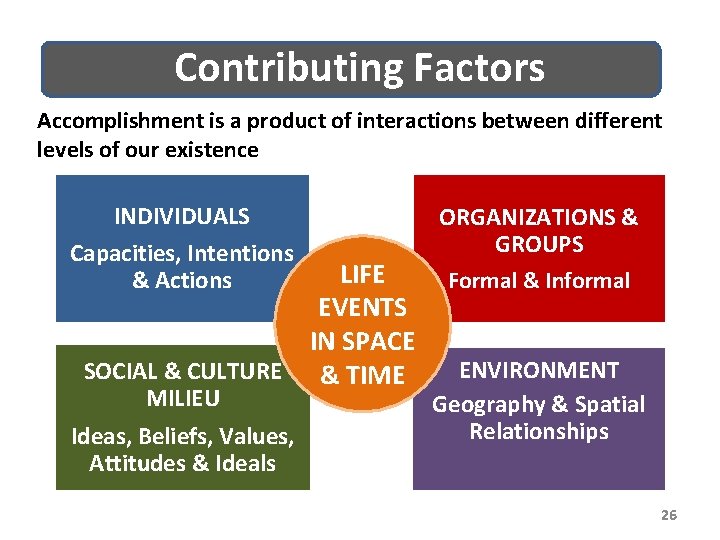 Contributing Factors

Accomplishment is a product of interactions between different levels of our existence

INDIVIDUALS

Capacities, Intentions & Actions

ORGANIZATIONS & GROUPS

Formal & Informal

LIFE EVENTS IN SPACE & TIME

SOCIAL & CULTURE MILIEU

Ideas, Beliefs, Values, Attitudes & Ideals

ENVIRONMENT

Geography & Spatial Relationships

26